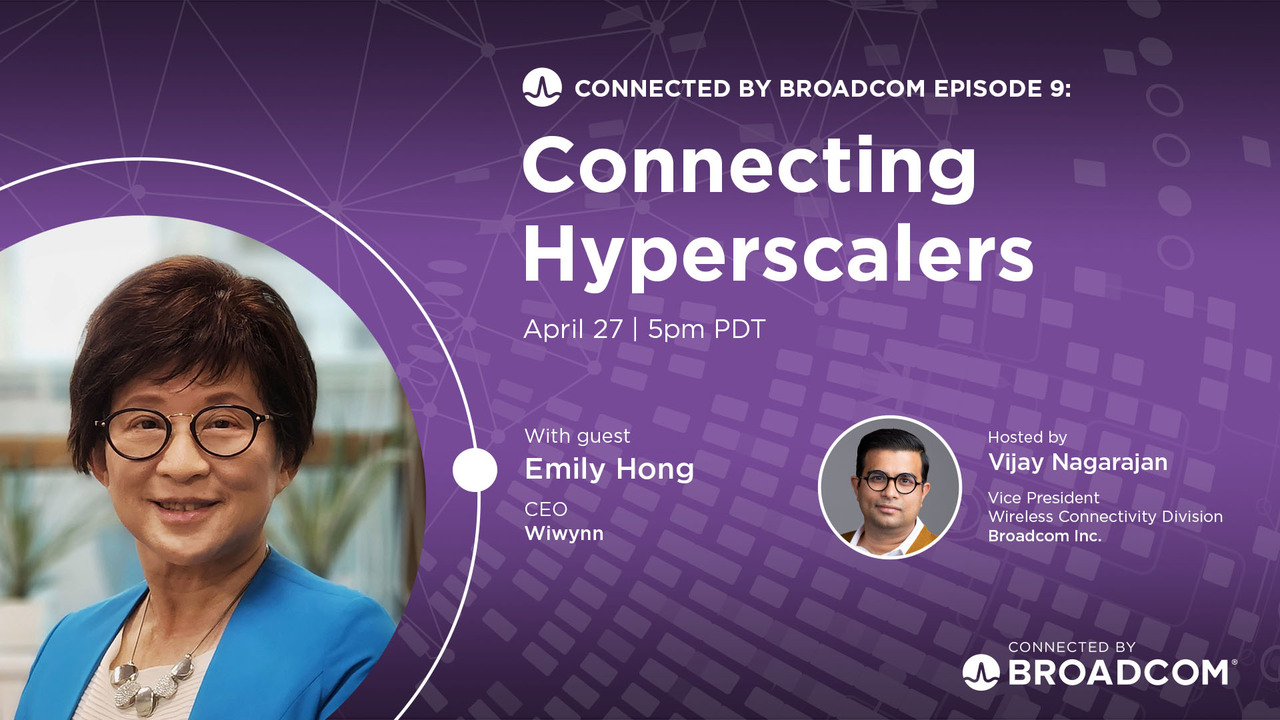 CONNECTED BY BROADCOM EPISODE 9:

Connecting Hyperscalers

April 27 | 5pm PDT

With guest
Emily Hong
CEO
Wiwynn

Hosted by
Vijay Nagarajan
Vice President
Wireless Connectivity Division
Broadcom Inc.

CONNECTED BY
BROADCOM®